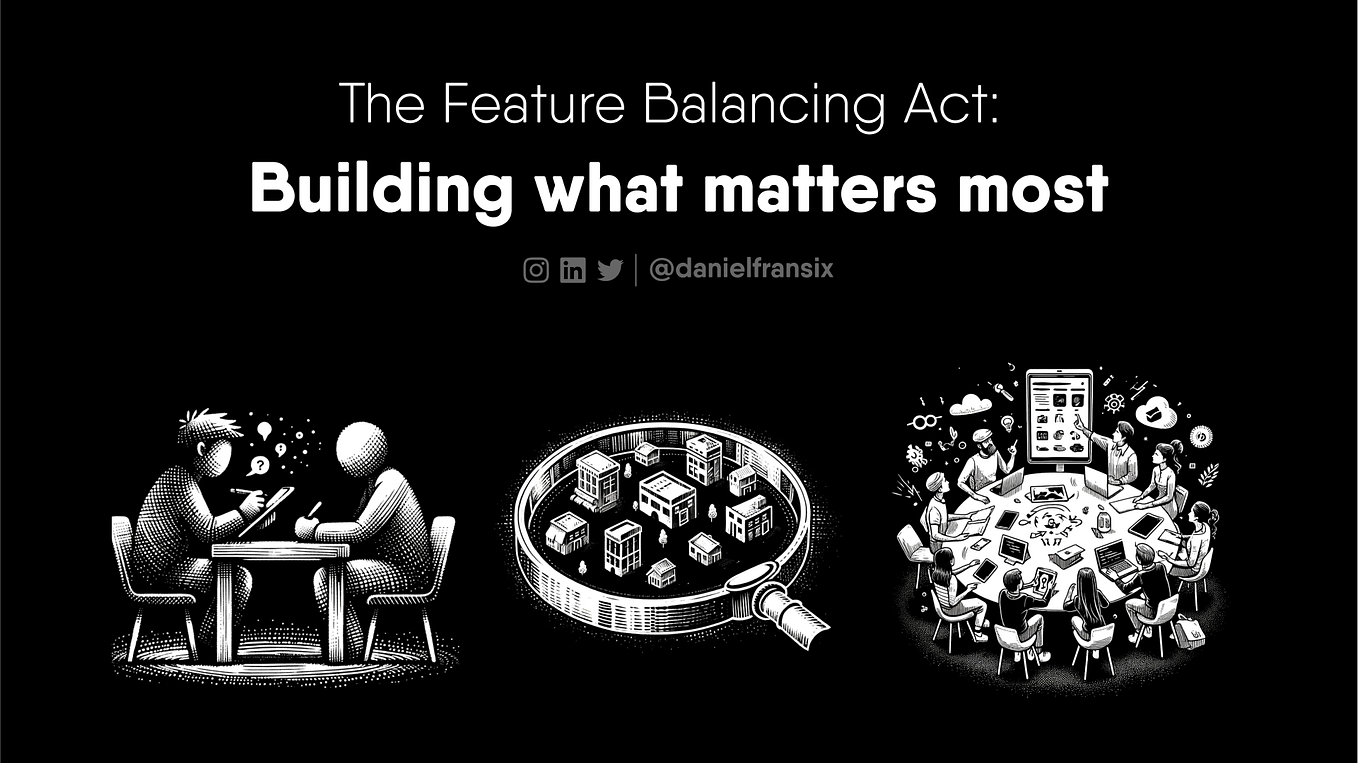 The Feature Balancing Act:

Building what matters most

@danielfransix